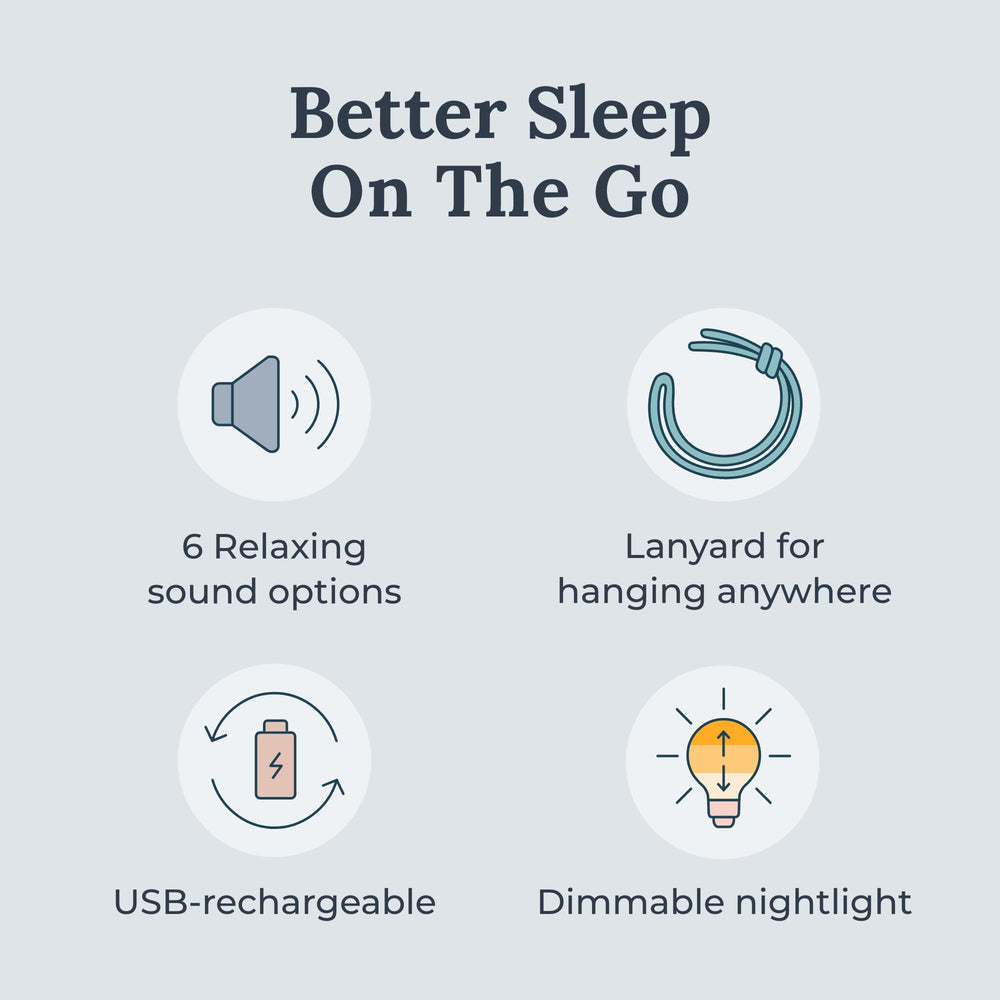 Better Sleep On The Go

6 Relaxing sound options

Lanyard for hanging anywhere

USB-rechargeable

Dimmable nightlight